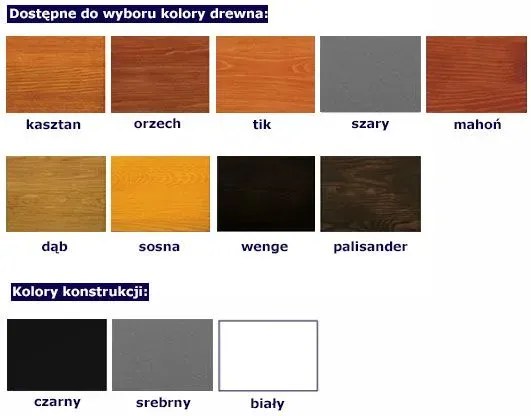 Dostępne do wyboru kolory drewna:

kasztan orzech tik szary mahoń

dąb sosna wenge palisander

Kolory konstrukcji:

czarny srebrny biały